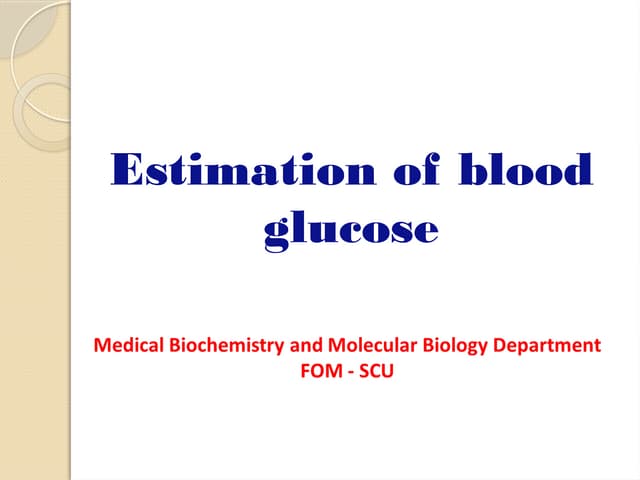 Estimation of blood glucose

Medical Biochemistry and Molecular Biology Department
FOM - SCU